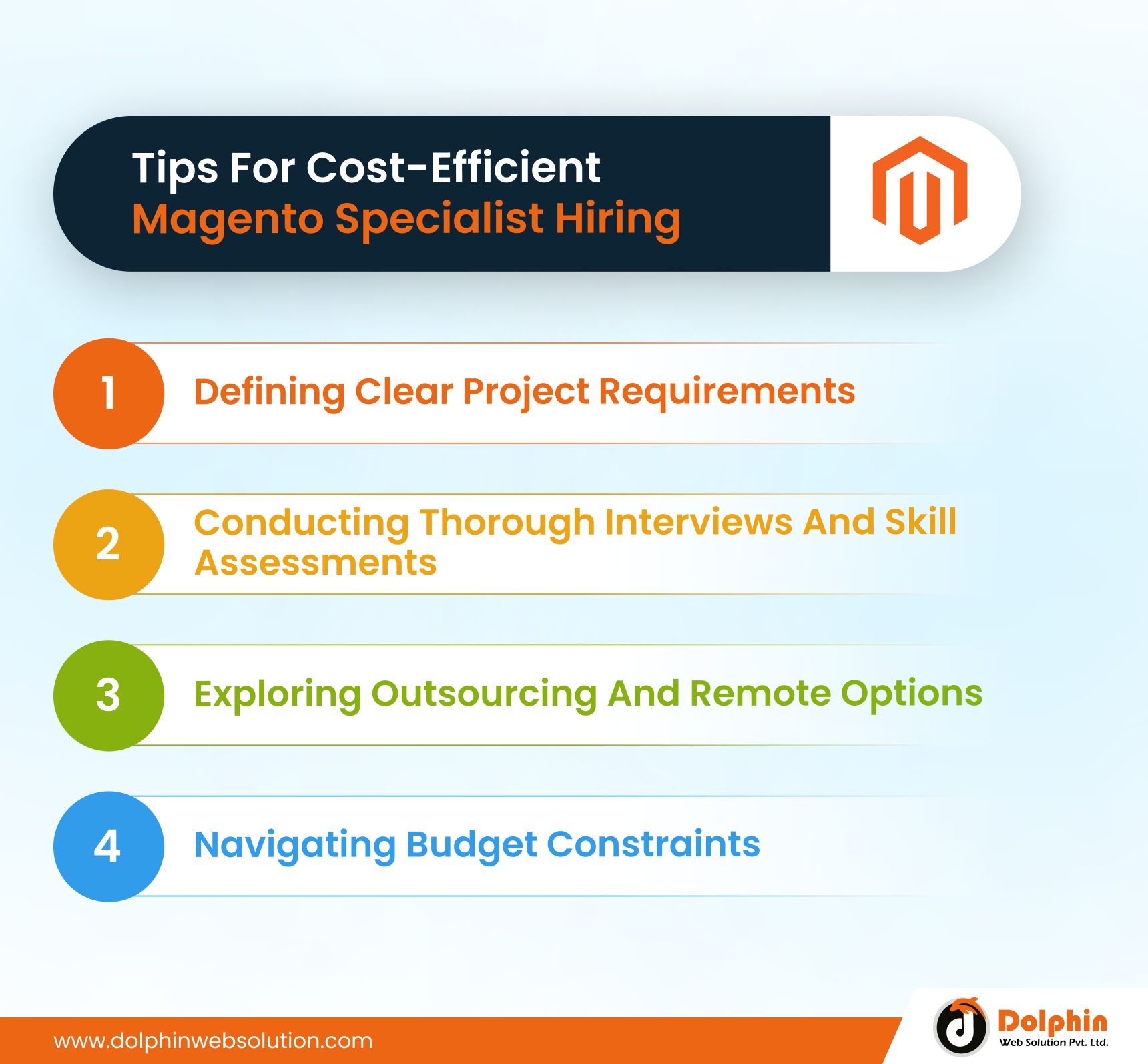 Tips For Cost-Efficient
Magento Specialist Hiring

1 Defining Clear Project Requirements

2 Conducting Thorough Interviews And Skill Assessments

3 Exploring Outsourcing And Remote Options

4 Navigating Budget Constraints

www.dolphinwebsolution.com

Dolphin
Web Solution Pvt. Ltd.